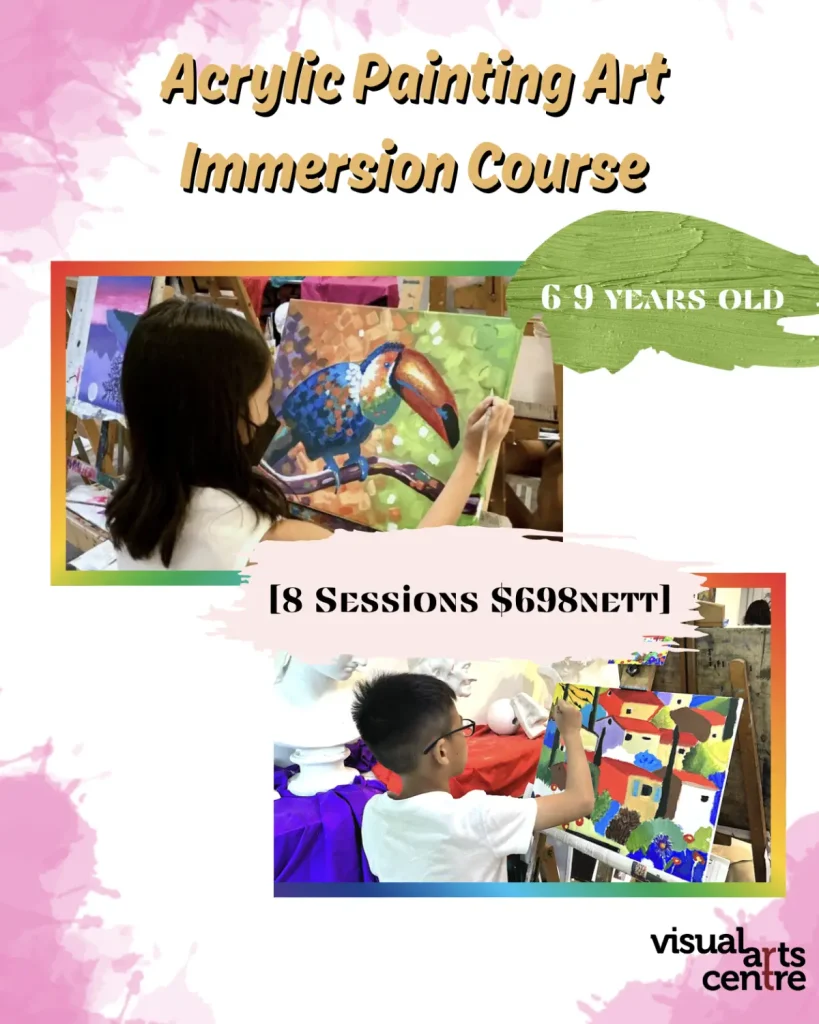 Acrylic Painting Art Immersion Course

6 9 YEARS OLD

[8 SESSIONS $698NETT]

visual arts centre